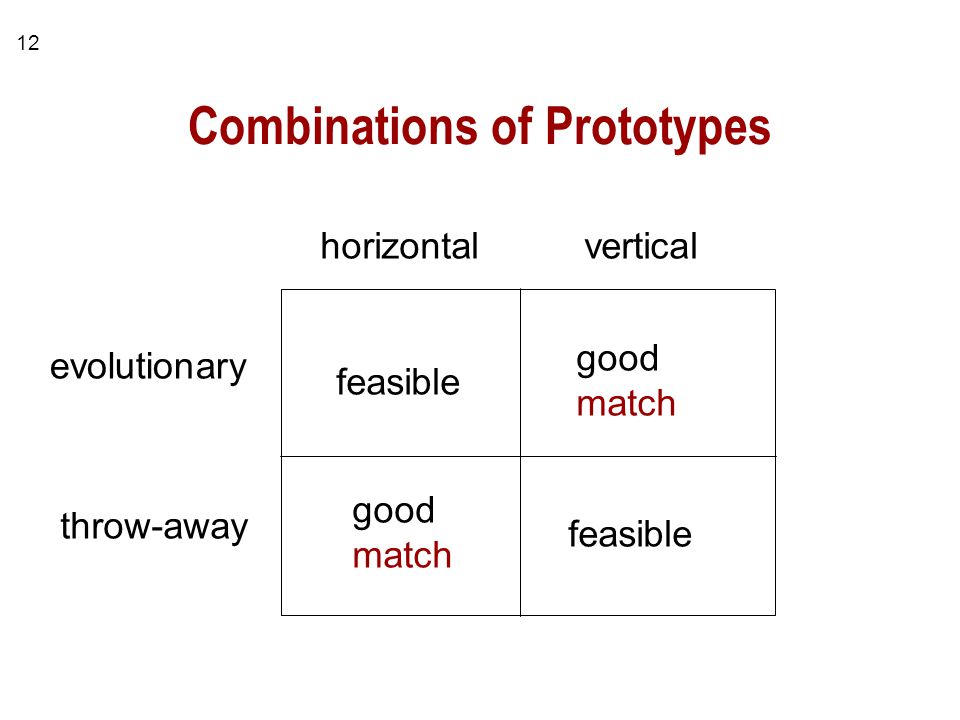 12

Combinations of Prototypes

| | horizontal | vertical |
|---|---|---|
| evolutionary | feasible | good match |
| throw-away | good match | feasible |